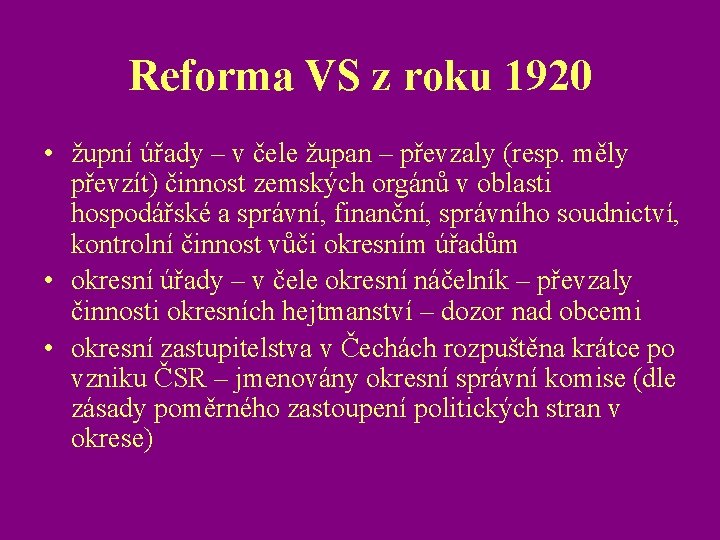 Reforma VS z roku 1920

• župní úřady – v čele župan – převzaly (resp. měly převzít) činnost zemských orgánů v oblasti hospodářské a správní, finanční, správního soudnictví, kontrolní činnost vůči okresním úřadům
• okresní úřady – v čele okresní náčelník – převzaly činnosti okresních hejtmanství – dozor nad obcemi
• okresní zastupitelstva v Čechách rozpuštěna krátce po vzniku ČSR – jmenovány okresní správní komise (dle zásady poměrného zastoupení politických stran v okrese)